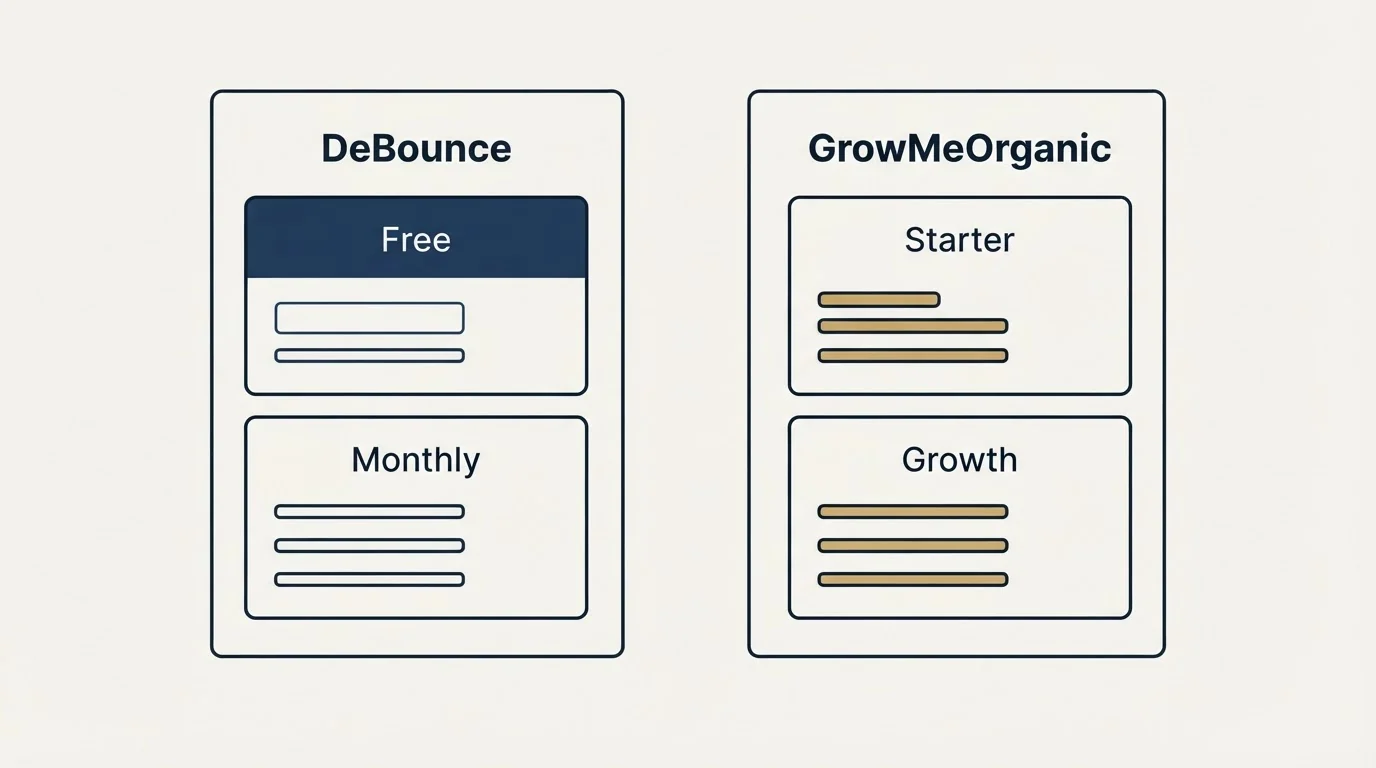 DeBounce

Free

Monthly

GrowMeOrganic

Starter

Growth